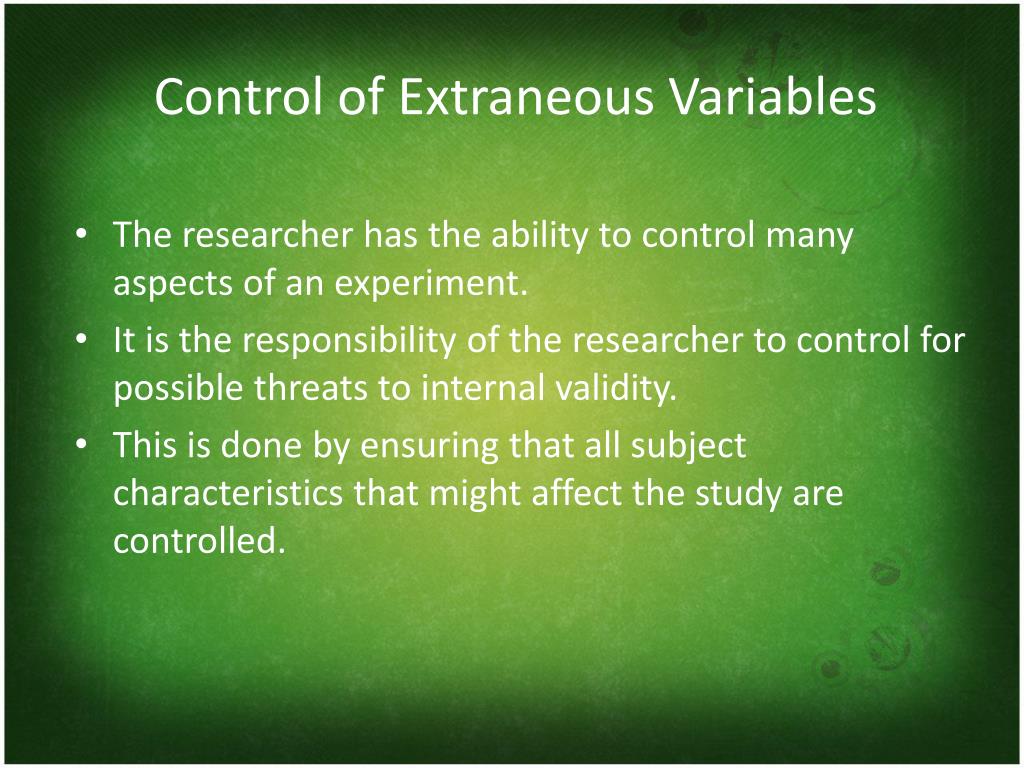 Control of Extraneous Variables

• The researcher has the ability to control many aspects of an experiment.
• It is the responsibility of the researcher to control for possible threats to internal validity.
• This is done by ensuring that all subject characteristics that might affect the study are controlled.